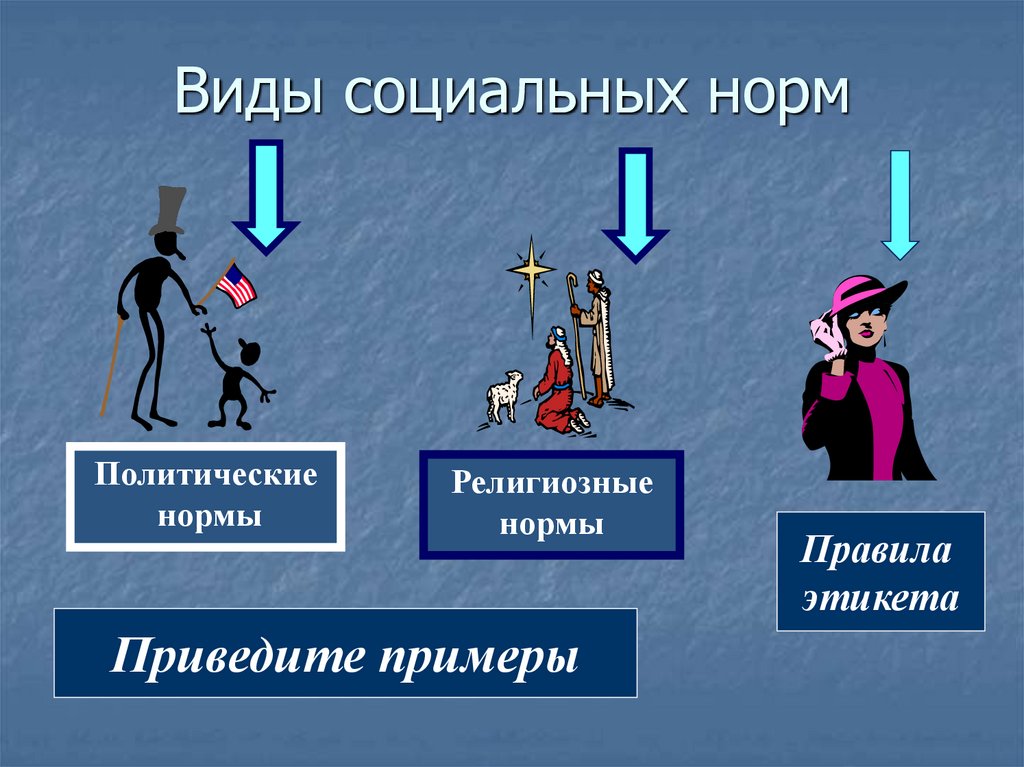 Виды социальных норм

Политические нормы

Религиозные нормы

Правила этикета

Приведите примеры